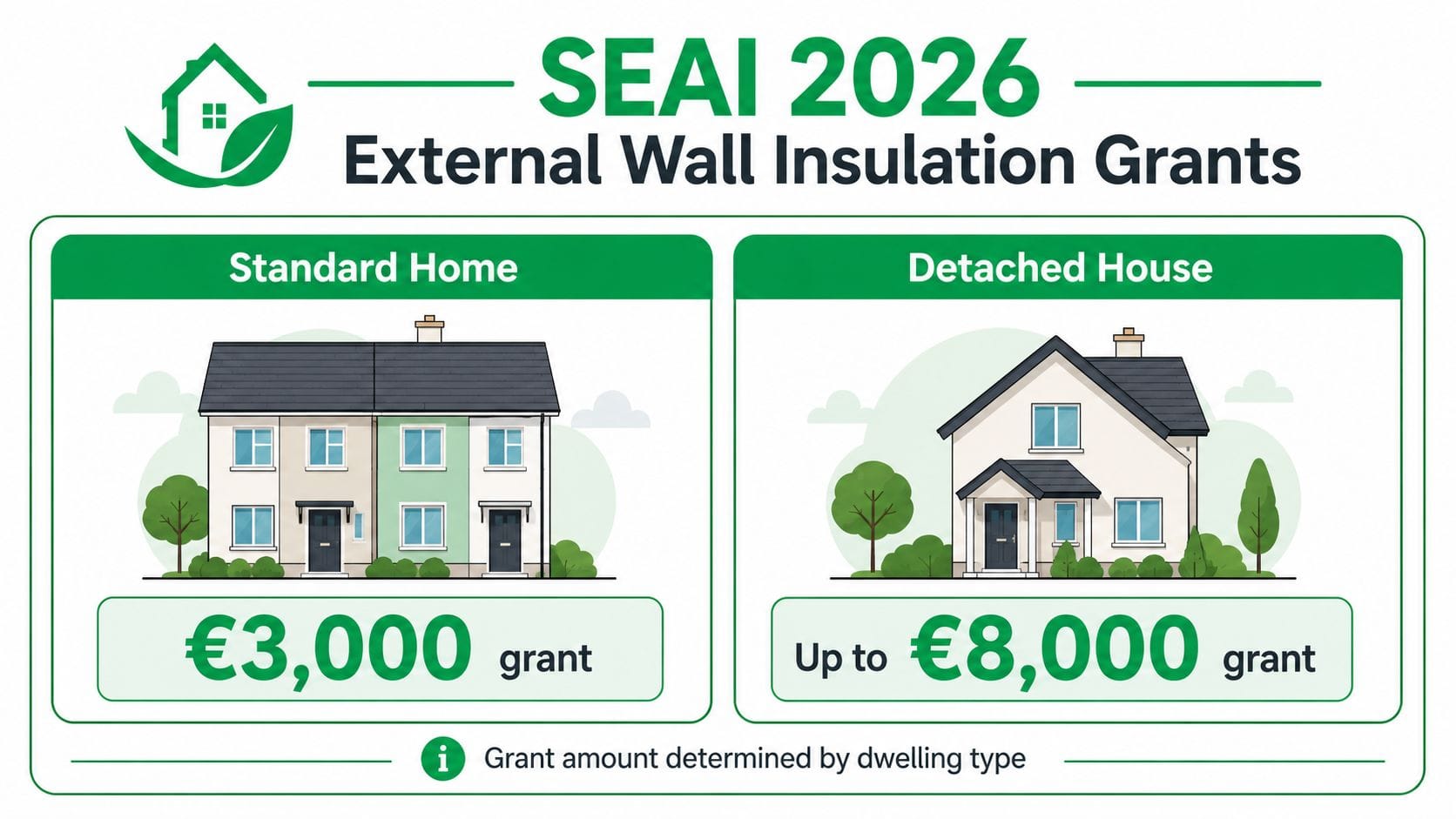 SEAI 2026
External Wall Insulation Grants

Standard Home

€3,000 grant

Detached House

Up to €8,000 grant

i Grant amount determined by dwelling type